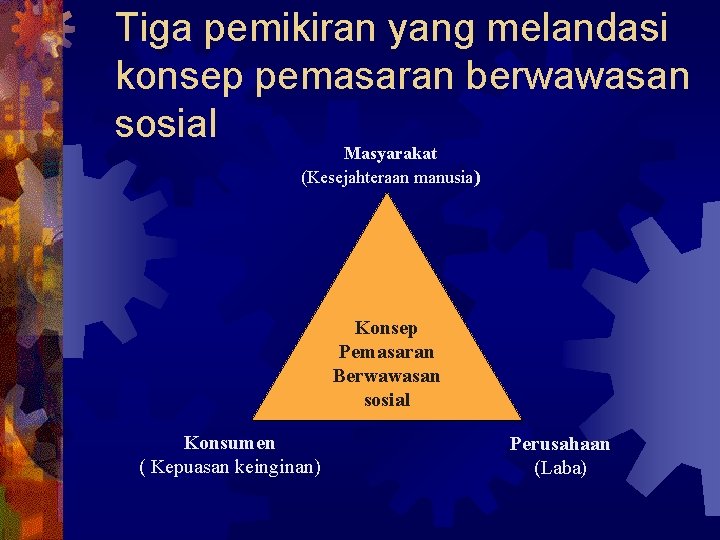 Tiga pemikiran yang melandasi konsep pemasaran berwawasan sosial

Masyarakat
(Kesejahteraan manusia)

Konsep Pemasaran Berwawasan sosial

Konsumen
( Kepuasan keinginan)

Perusahaan
(Laba)